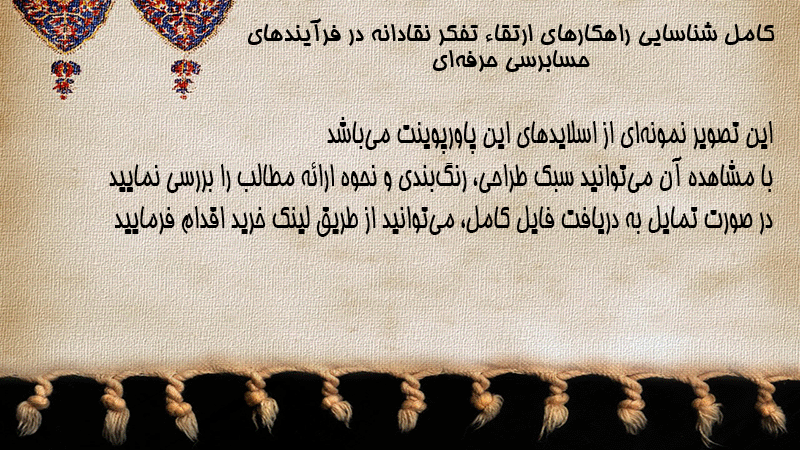 کامل شناسایی راهکارهای ارتقاء تفکر نقادانه در فرآیندهای حسابرسی حرفه‌ای

این تصویر نمونه‌ای از اسلایدهای این پاورپوینت می‌باشد
با مشاهده آن می‌توانید سبک طراحی، رنگ‌بندی و نحوه ارائه مطالب را بررسی نمایید
در صورت تمایل به دریافت فایل کامل، می‌توانید از طریق لینک خرید اقدام فرمایید